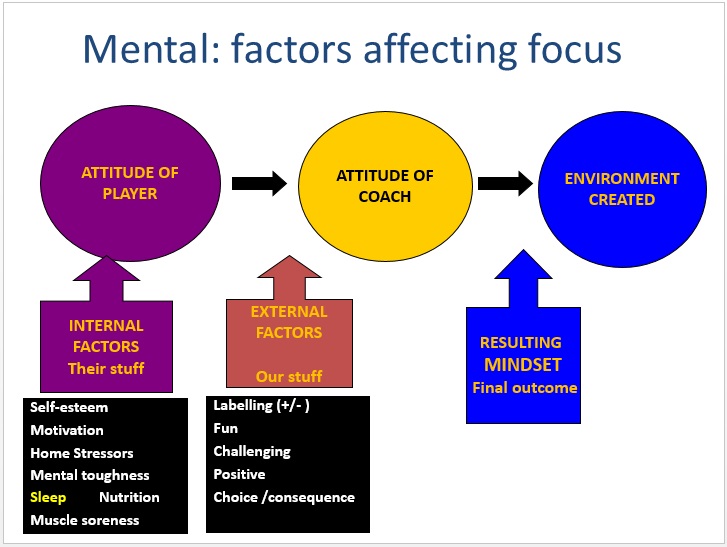 Mental: factors affecting focus

ATTITUDE OF PLAYER

ATTITUDE OF COACH

ENVIRONMENT CREATED

INTERNAL FACTORS
Their stuff

EXTERNAL FACTORS

Our stuff

RESULTING
MINDSET
Final outcome

Self-esteem
Motivation
Home Stressors
Mental toughness
Sleep Nutrition
Muscle soreness

Labelling (+/- )
Fun
Challenging
Positive
Choice /consequence